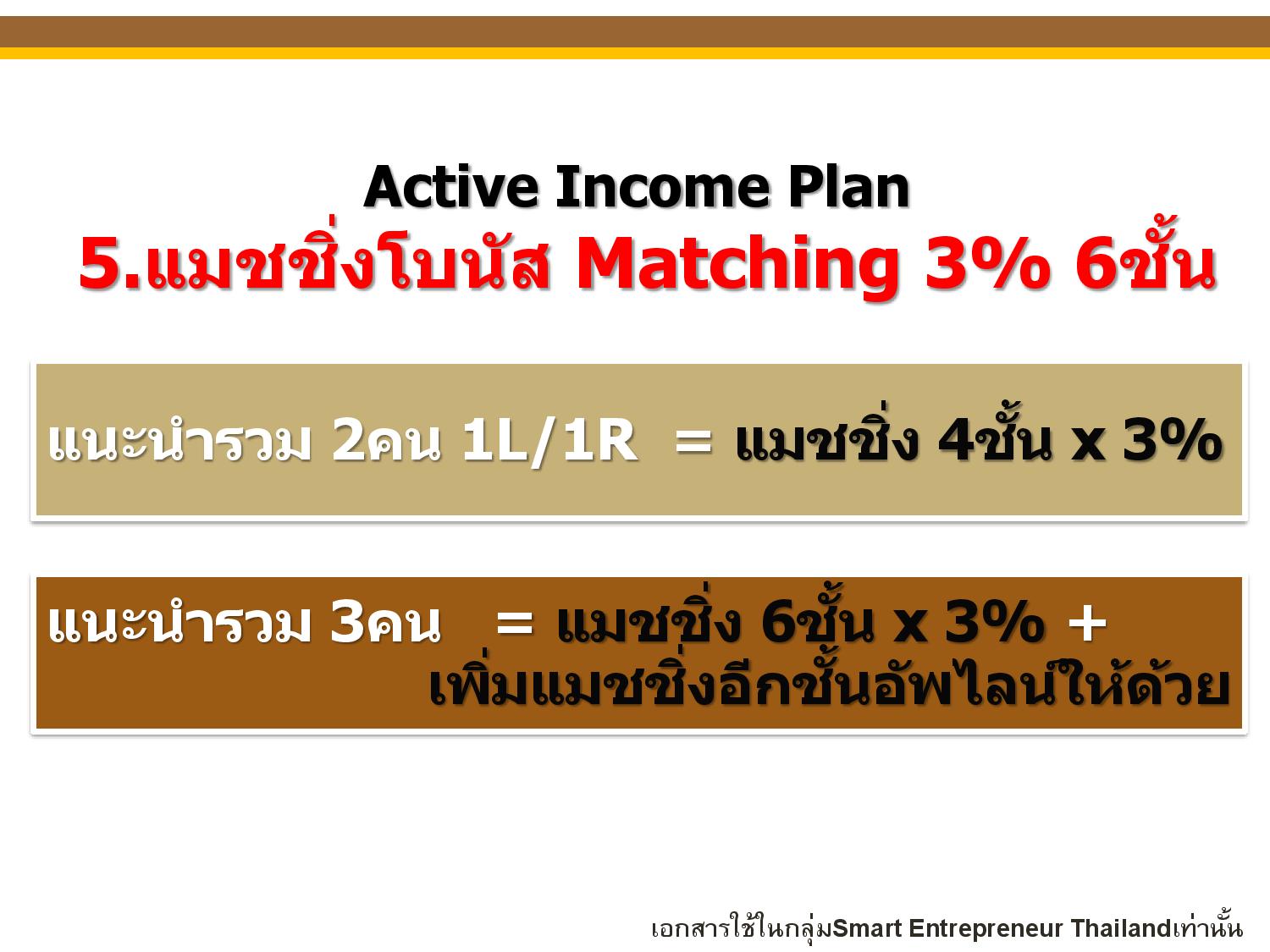 Active Income Plan
5.แมชชิ่งโบนัส Matching 3% 6ชั้น

แนะนำรวม 2คน 1L/1R = แมชชิ่ง 4ชั้น x 3%

แนะนำรวม 3คน = แมชชิ่ง 6ชั้น x 3% +
เพิ่มแมชชิ่งอีกชั้นอัพไลน์ให้ด้วย

เอกสารใช้ในกลุ่มSmart Entrepreneur Thailandเท่านั้น